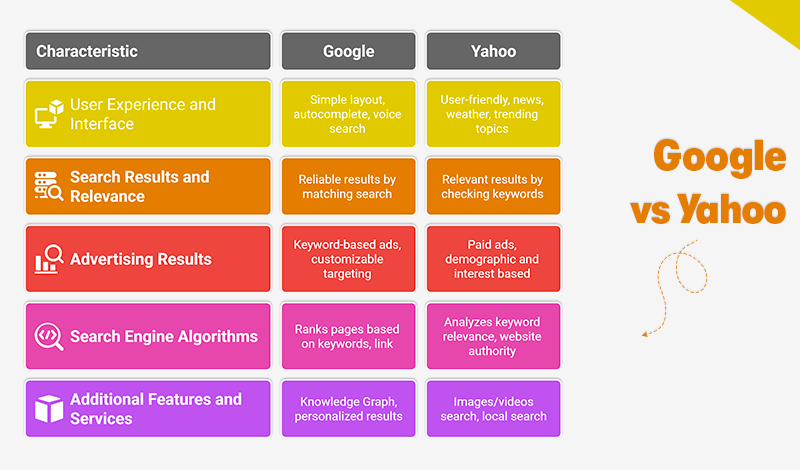 | Characteristic | Google | Yahoo |
|---|---|---|
| User Experience and Interface | Simple layout, autocomplete, voice search | User-friendly, news, weather, trending topics |
| Search Results and Relevance | Reliable results by matching search | Relevant results by checking keywords |
| Advertising Results | Keyword-based ads, customizable targeting | Paid ads, demographic and interest based |
| Search Engine Algorithms | Ranks pages based on keywords, link | Analyzes keyword relevance, website authority |
| Additional Features and Services | Knowledge Graph, personalized results | Images/videos search, local search |

Google vs Yahoo